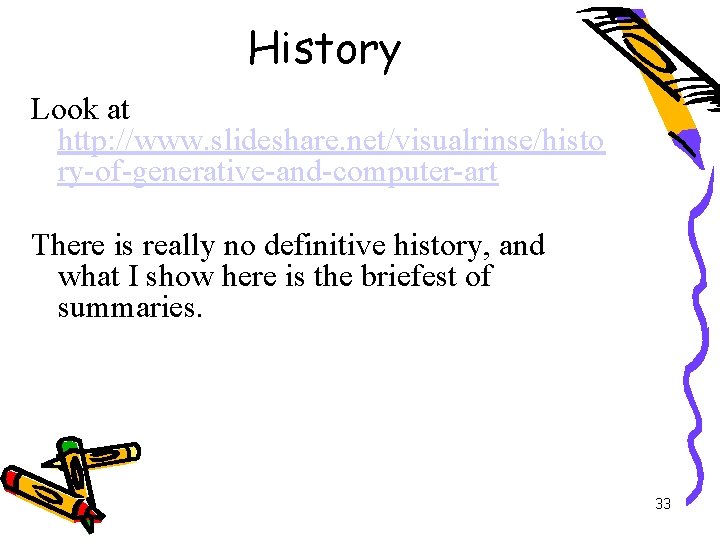 History

Look at http://www.slideshare.net/visualrinse/history-of-generative-and-computer-art

There is really no definitive history, and what I show here is the briefest of summaries.

33